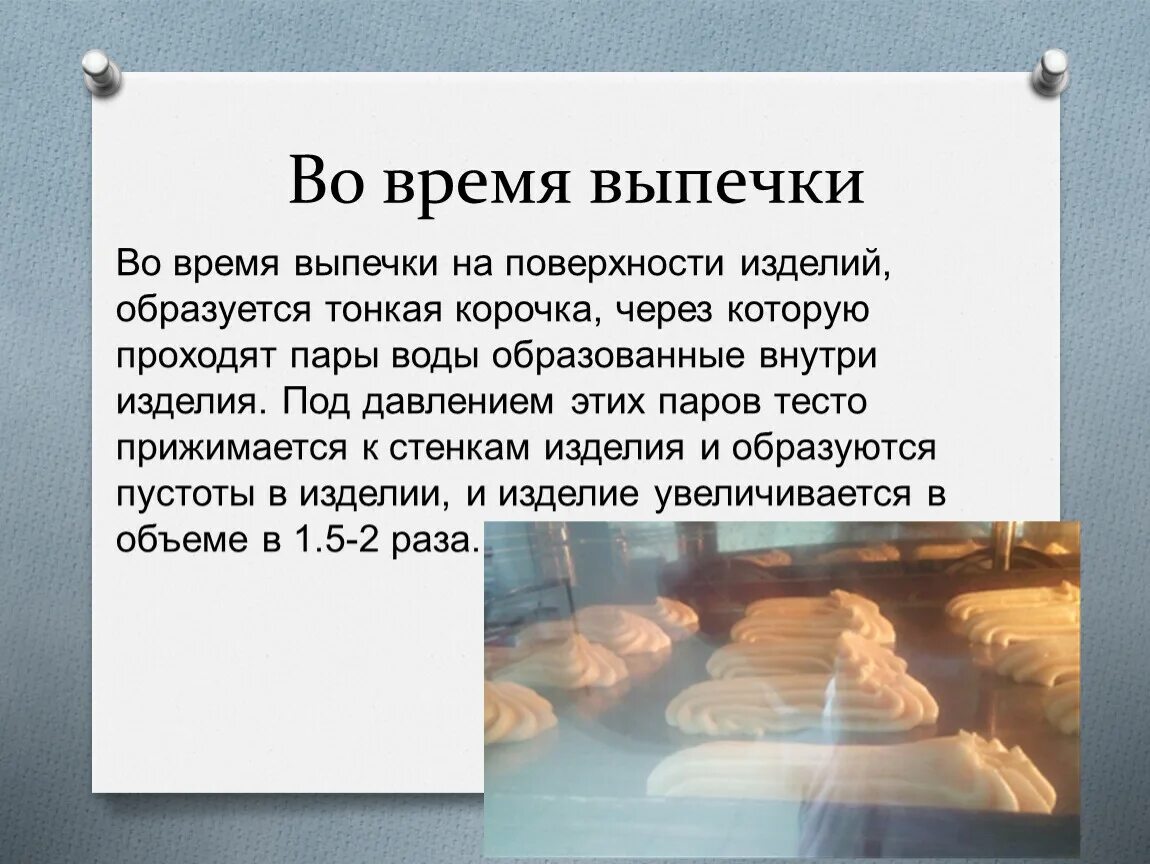 Во время выпечки

Во время выпечки на поверхности изделий, образуется тонкая корочка, через которую проходят пары воды образованные внутри изделия. Под давлением этих паров тесто прижимается к стенкам изделия и образуются пустоты в изделии, и изделие увеличивается в объеме в 1.5-2 раза.